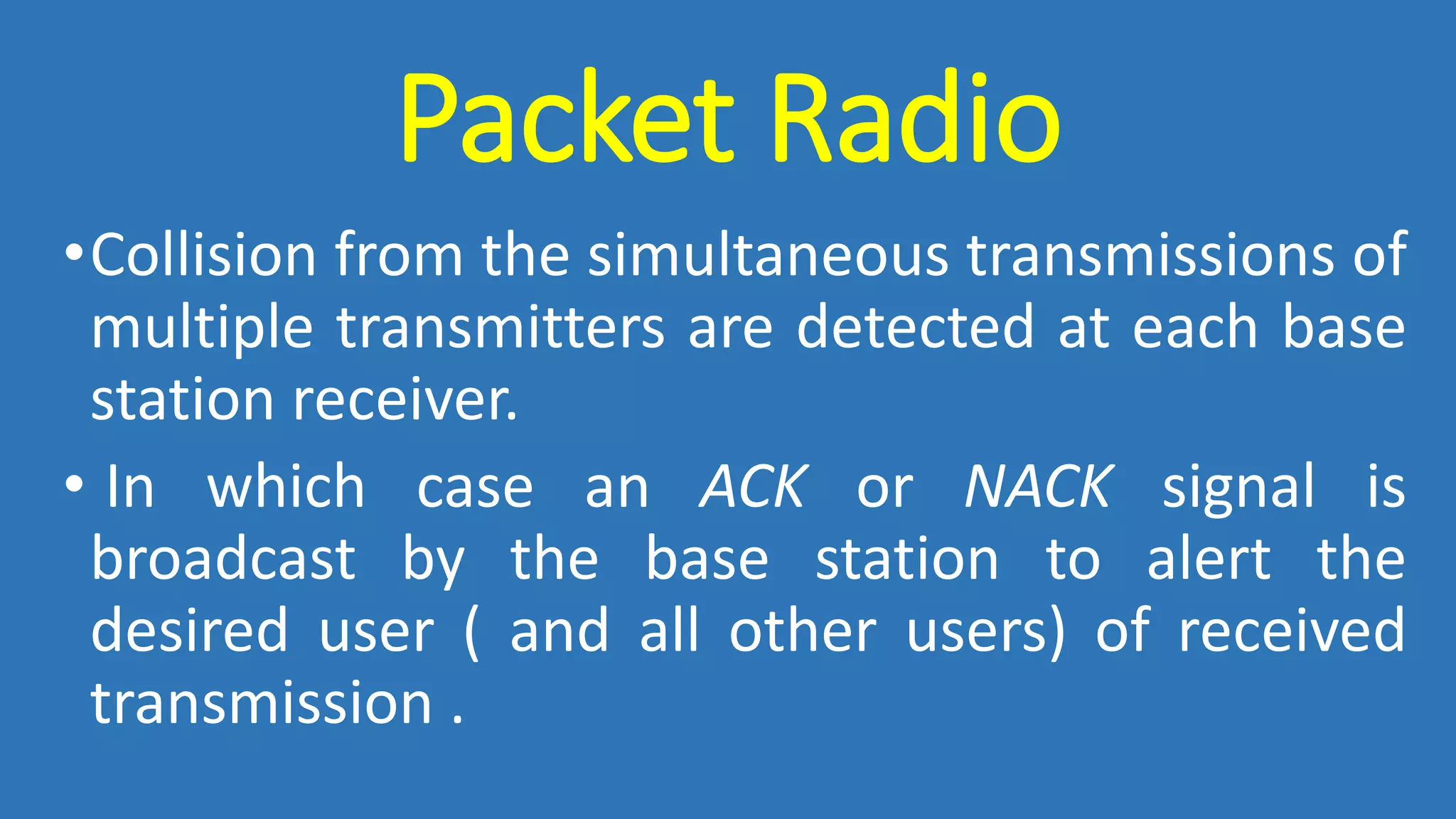 Packet Radio

• Collision from the simultaneous transmissions of multiple transmitters are detected at each base station receiver.

• In which case an ACK or NACK signal is broadcast by the base station to alert the desired user ( and all other users) of received transmission .